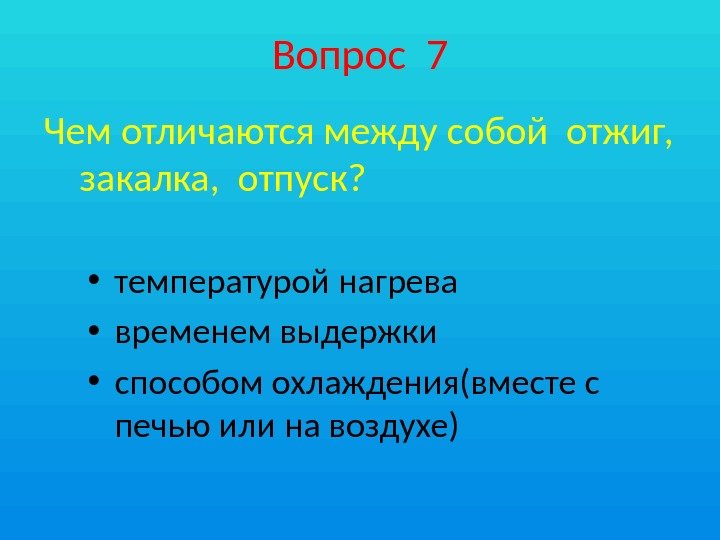 Вопрос 7

Чем отличаются между собой отжиг, закалка, отпуск?

• температурой нагрева
• временем выдержки
• способом охлаждения(вместе с печью или на воздухе)